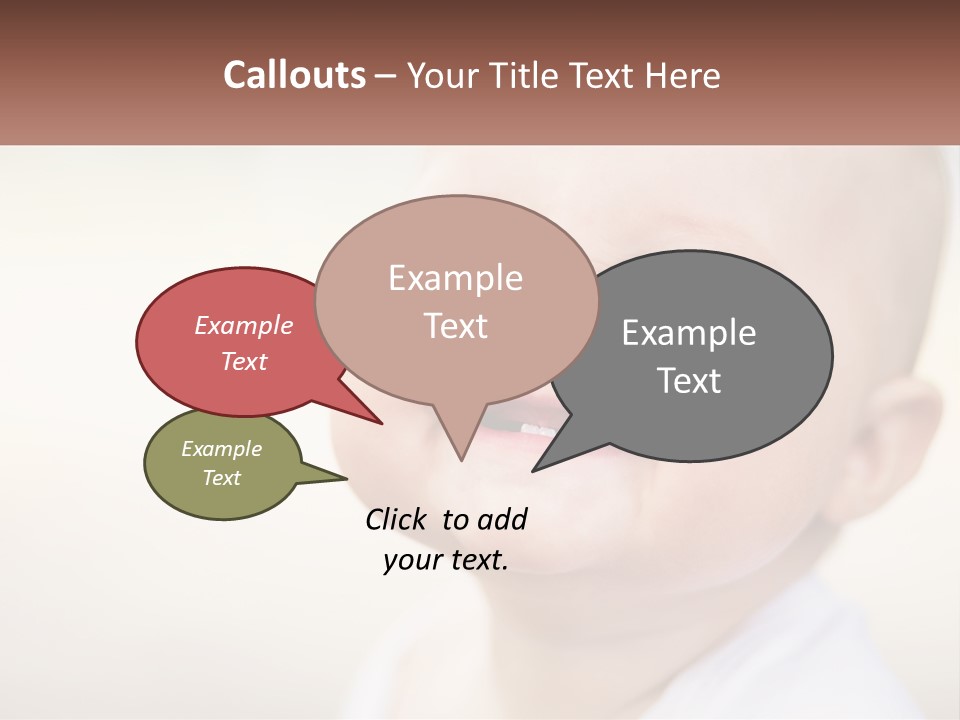 Callouts – Your Title Text Here

Example Text

Example Text

Example Text

Example Text

Click to add your text.